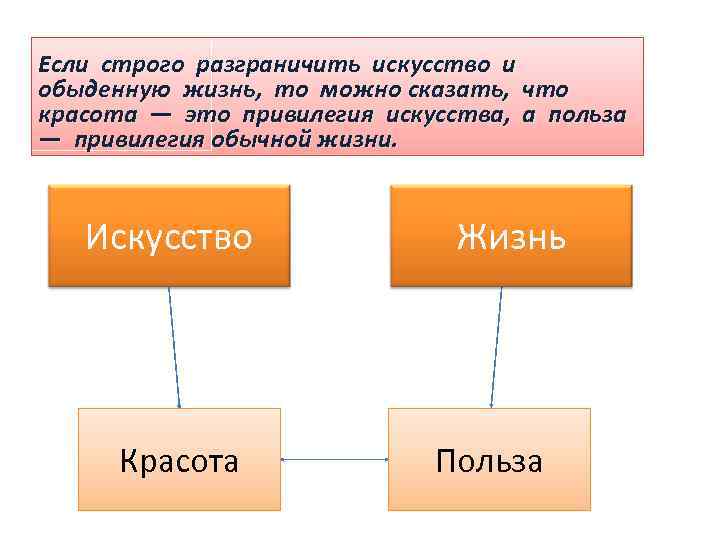 Если строго разграничить искусство и обыденную жизнь, то можно сказать, что красота — это привилегия искусства, а польза — привилегия обычной жизни.

Искусство

Жизнь

Красота

Польза